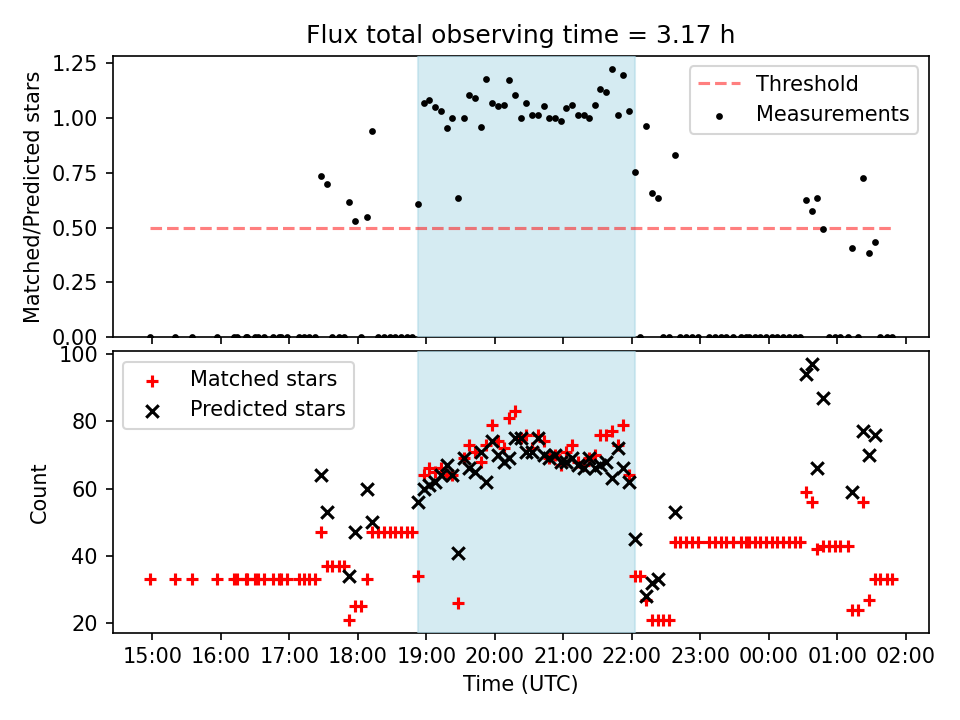 Flux total observing time = 3.17 h

Matched/Predicted stars

1.25
1.00
0.75
0.50
0.25
0.00

Threshold
Measurements

Count

100
80
60
40
20

Matched stars
Predicted stars

15:00 16:00 17:00 18:00 19:00 20:00 21:00 22:00 23:00 00:00 01:00 02:00

Time (UTC)